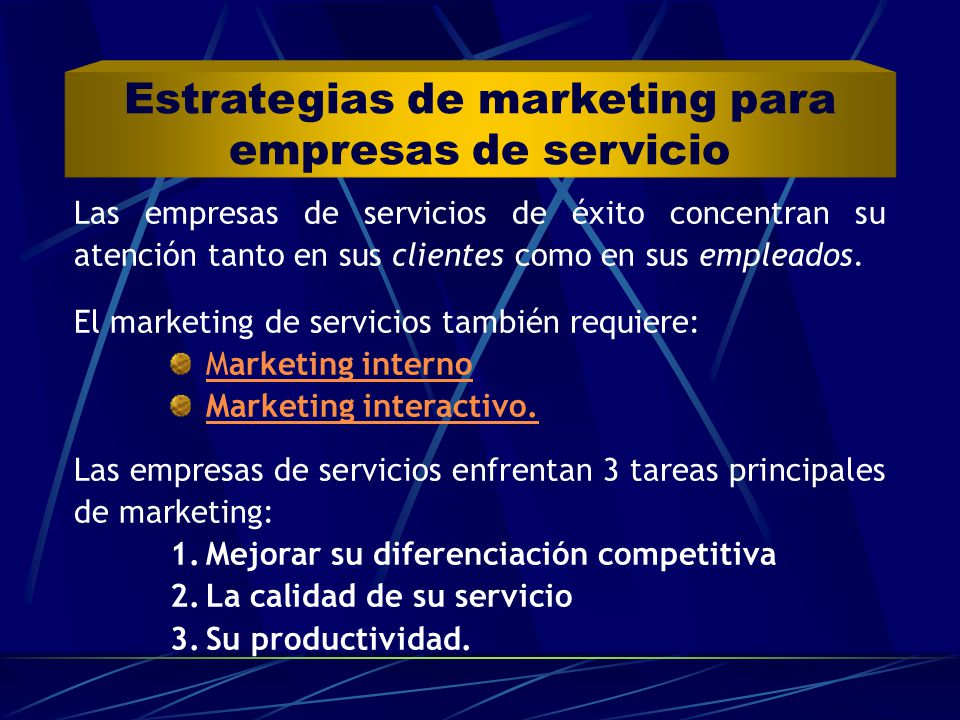 Estrategias de marketing para empresas de servicio

Las empresas de servicios de éxito concentran su atención tanto en sus clientes como en sus empleados.

El marketing de servicios también requiere:
Marketing interno
Marketing interactivo.

Las empresas de servicios enfrentan 3 tareas principales de marketing:
1. Mejorar su diferenciación competitiva
2. La calidad de su servicio
3. Su productividad.